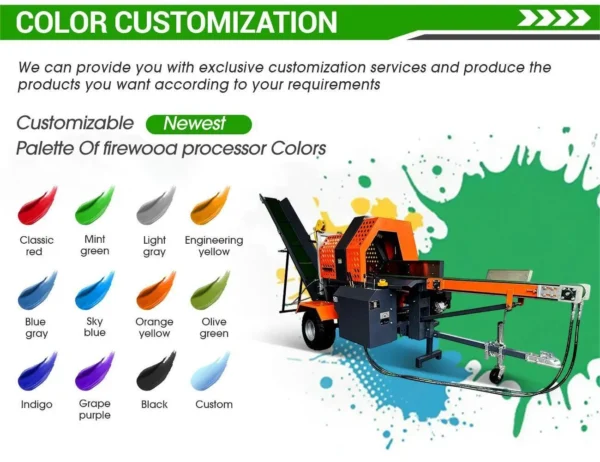 COLOR CUSTOMIZATION

We can provide you with exclusive customization services and produce the products you want according to your requirements

Customizable Newest
Palette Of firewooa processor Colors

Classic red
Mint green
Light gray
Engineering yellow

Blue gray
Sky blue
Orange yellow
Olive green

Indigo
Grape purple
Black
Custom